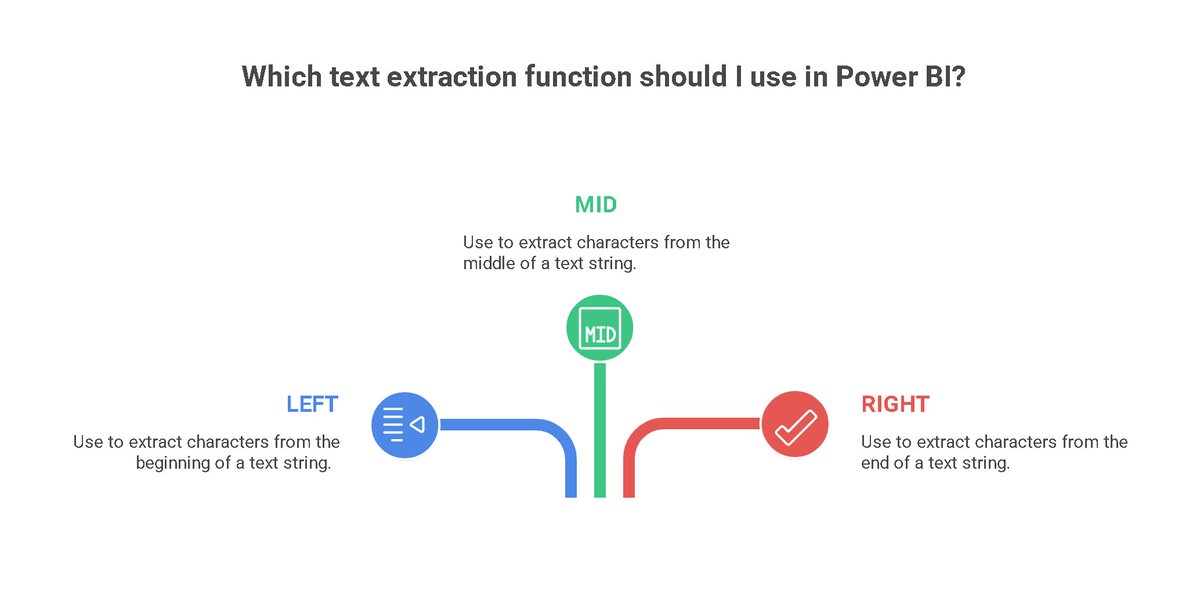 Which text extraction function should I use in Power BI?

MID

Use to extract characters from the middle of a text string.

MID

LEFT

Use to extract characters from the beginning of a text string.

RIGHT

Use to extract characters from the end of a text string.